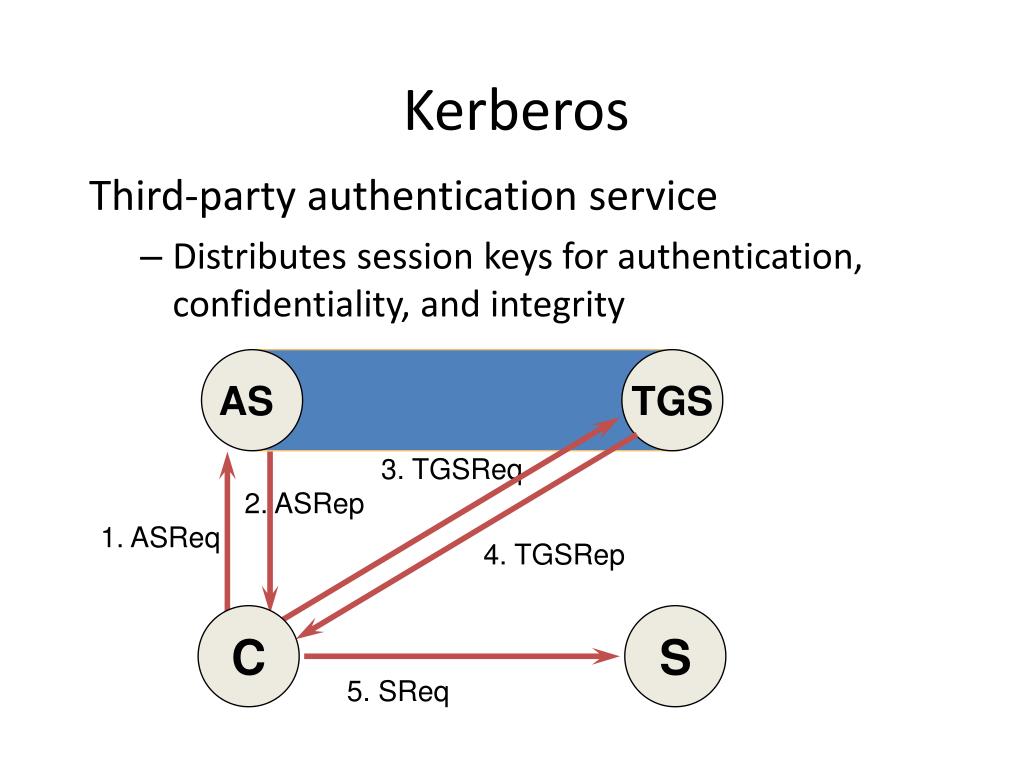 Kerberos

Third-party authentication service

– Distributes session keys for authentication, confidentiality, and integrity

AS

TGS

3. TGSReq

2. ASRep

1. ASReq

4. TGSRep

C

S

5. SReq